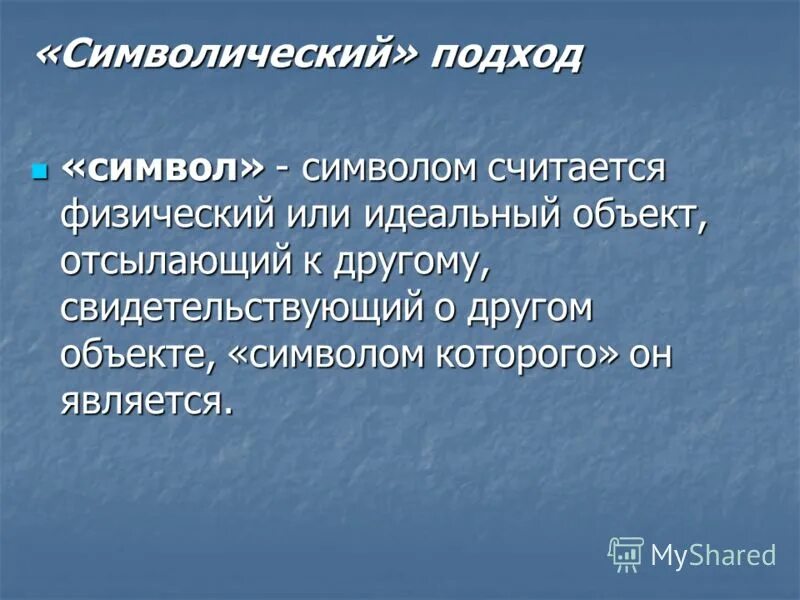 «Символический» подход

«символ» - символом считается физический или идеальный объект, отсылающий к другому, свидетельствующий о другом объекте, «символом которого» он является.

MyShared